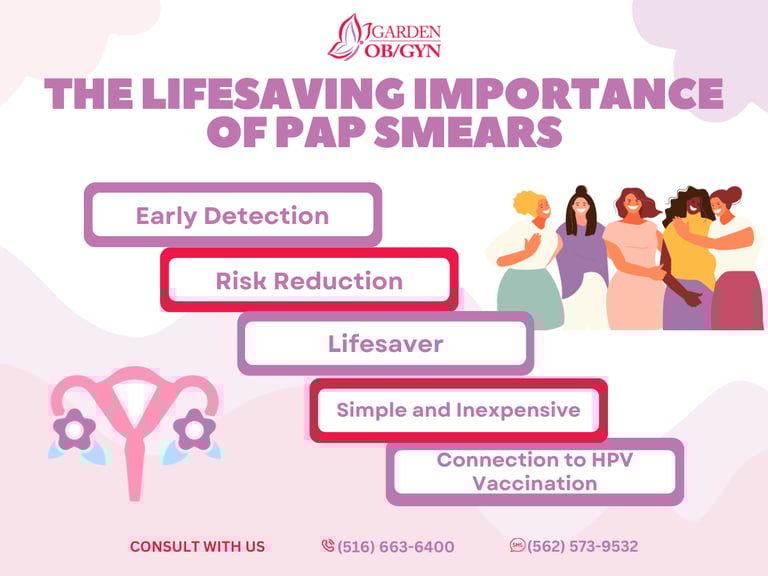 GARDEN OB/GYN

THE LIFESAVING IMPORTANCE OF PAP SMEARS

Early Detection

Risk Reduction

Lifesaver

Simple and Inexpensive

Connection to HPV Vaccination

CONSULT WITH US (516) 663-6400 SMS (562) 573-9532